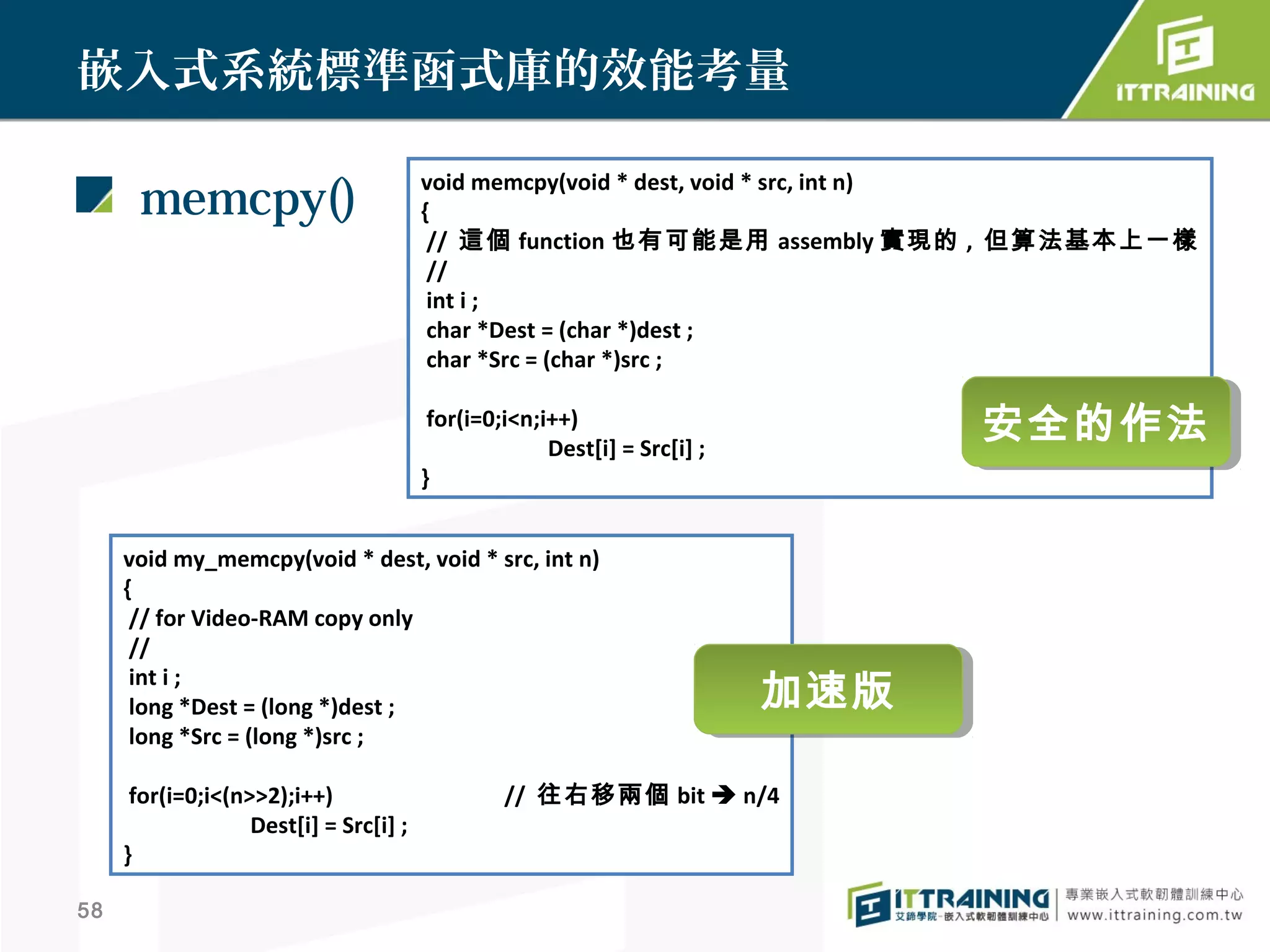 嵌入式系統標準函式庫的效能考量

ITTRAINING

memcpy()

void memcpy(void * dest, void * src, int n)
{
// 這個 function 也有可能是用 assembly 實現的，但算法基本上一樣
//
int i ;
char *Dest = (char *)dest ;
char *Src = (char *)src ;

for(i=0;i<n;i++)
Dest[i] = Src[i] ;
}

安全的作法

void my_memcpy(void * dest, void * src, int n)
{
// for Video-RAM copy only
//
int i ;
long *Dest = (long *)dest ;
long *Src = (long *)src ;

for(i=0;i<(n>>2);i++) // 往右移兩個 bit → n/4
Dest[i] = Src[i] ;
}

加速版

58

ITTRAINING 艾鍗學院-嵌入式軟韌體訓練中心 專業嵌入式軟韌體訓練中心 www.ittraining.com.tw